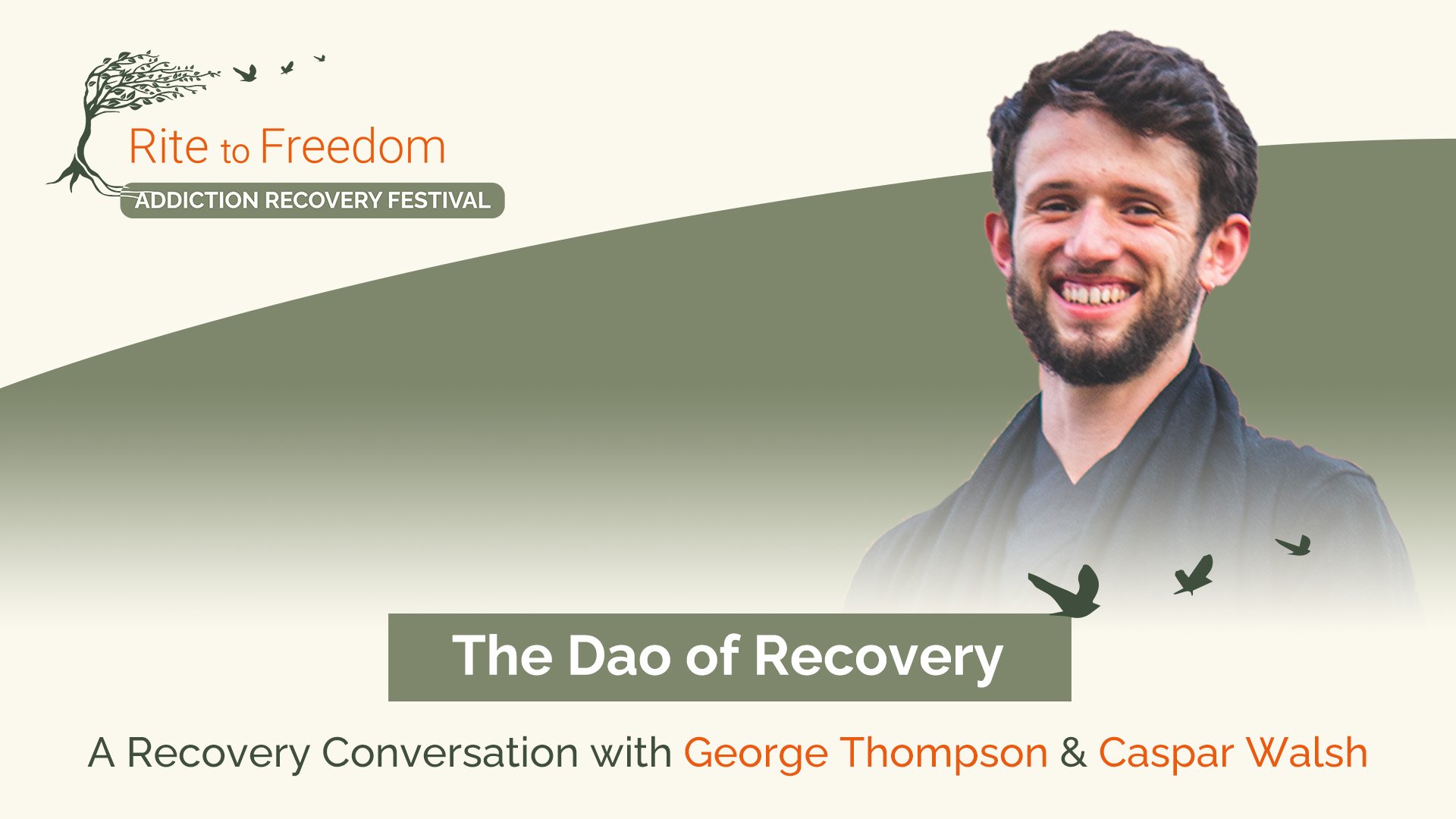 Rite to Freedom
ADDICTION RECOVERY FESTIVAL

The Dao of Recovery

A Recovery Conversation with George Thompson & Caspar Walsh